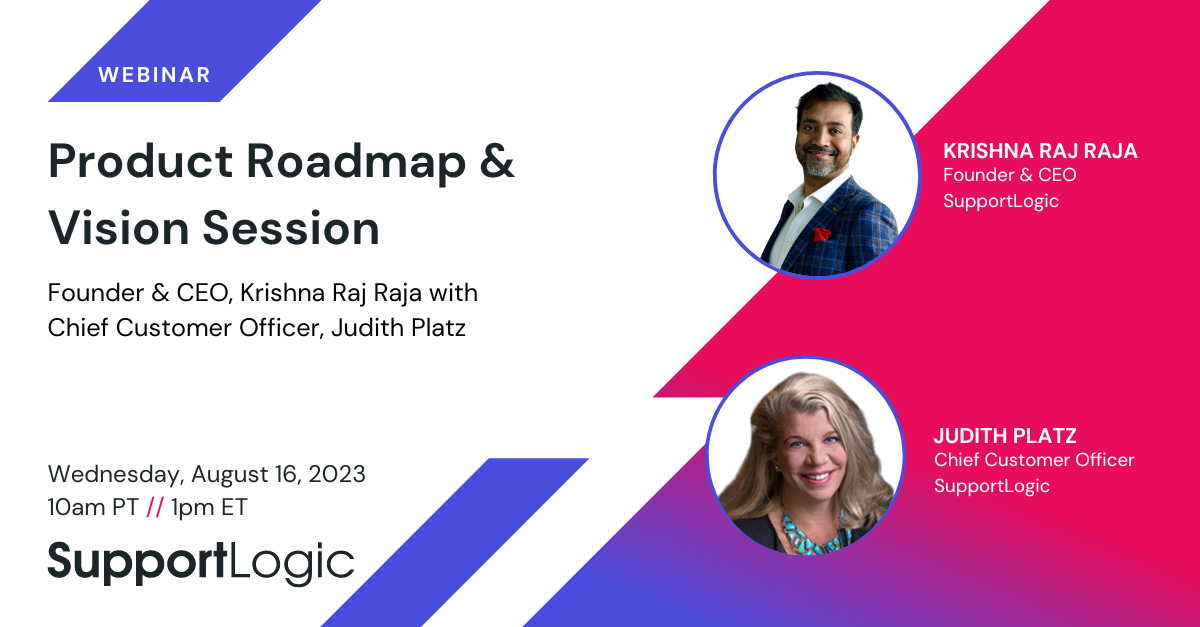 WEBINAR

Product Roadmap & Vision Session

Founder & CEO, Krishna Raj Raja with Chief Customer Officer, Judith Platz

Wednesday, August 16, 2023
10am PT // 1pm ET

SupportLogic

KRISHNA RAJ RAJA
Founder & CEO
SupportLogic

JUDITH PLATZ
Chief Customer Officer
SupportLogic